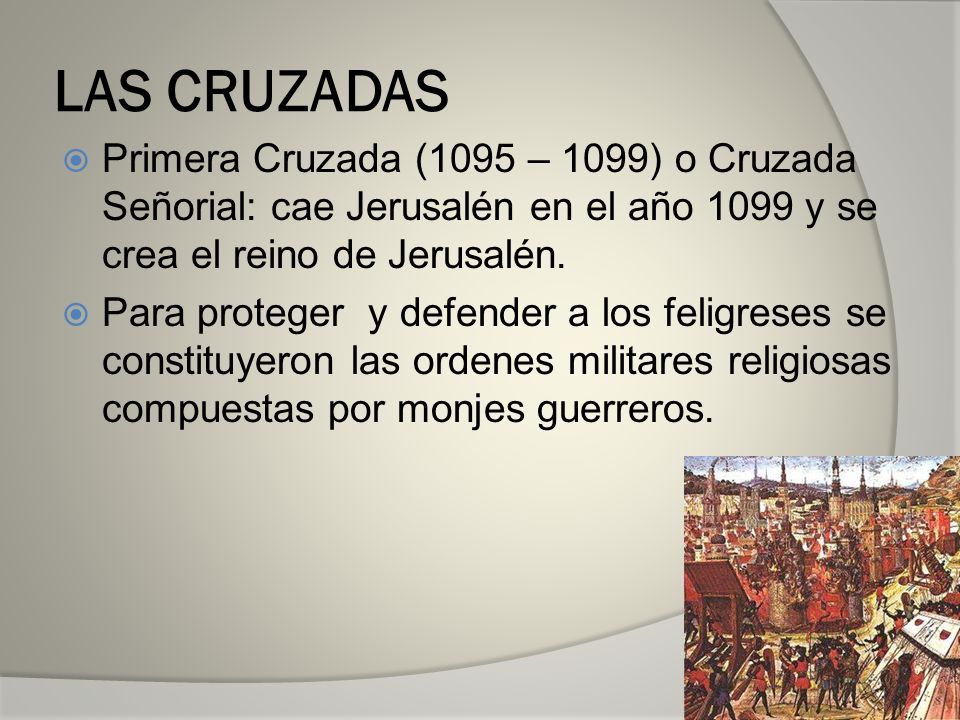 LAS CRUZADAS

Primera Cruzada (1095 – 1099) o Cruzada Señorial: cae Jerusalén en el año 1099 y se crea el reino de Jerusalén.

Para proteger y defender a los feligreses se constituyeron las ordenes militares religiosas compuestas por monjes guerreros.